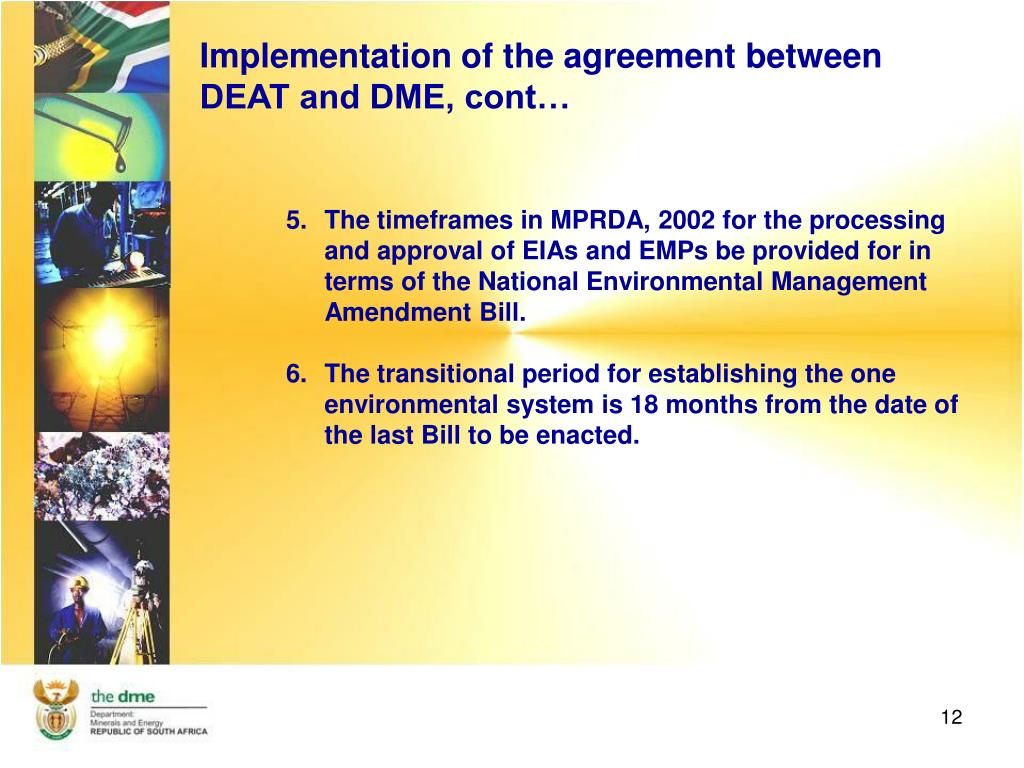 Implementation of the agreement between DEAT and DME, cont…

5. The timeframes in MPRDA, 2002 for the processing and approval of EIAs and EMPs be provided for in terms of the National Environmental Management Amendment Bill.

6. The transitional period for establishing the one environmental system is 18 months from the date of the last Bill to be enacted.

the dme
Department:
Minerals and Energy
REPUBLIC OF SOUTH AFRICA

12